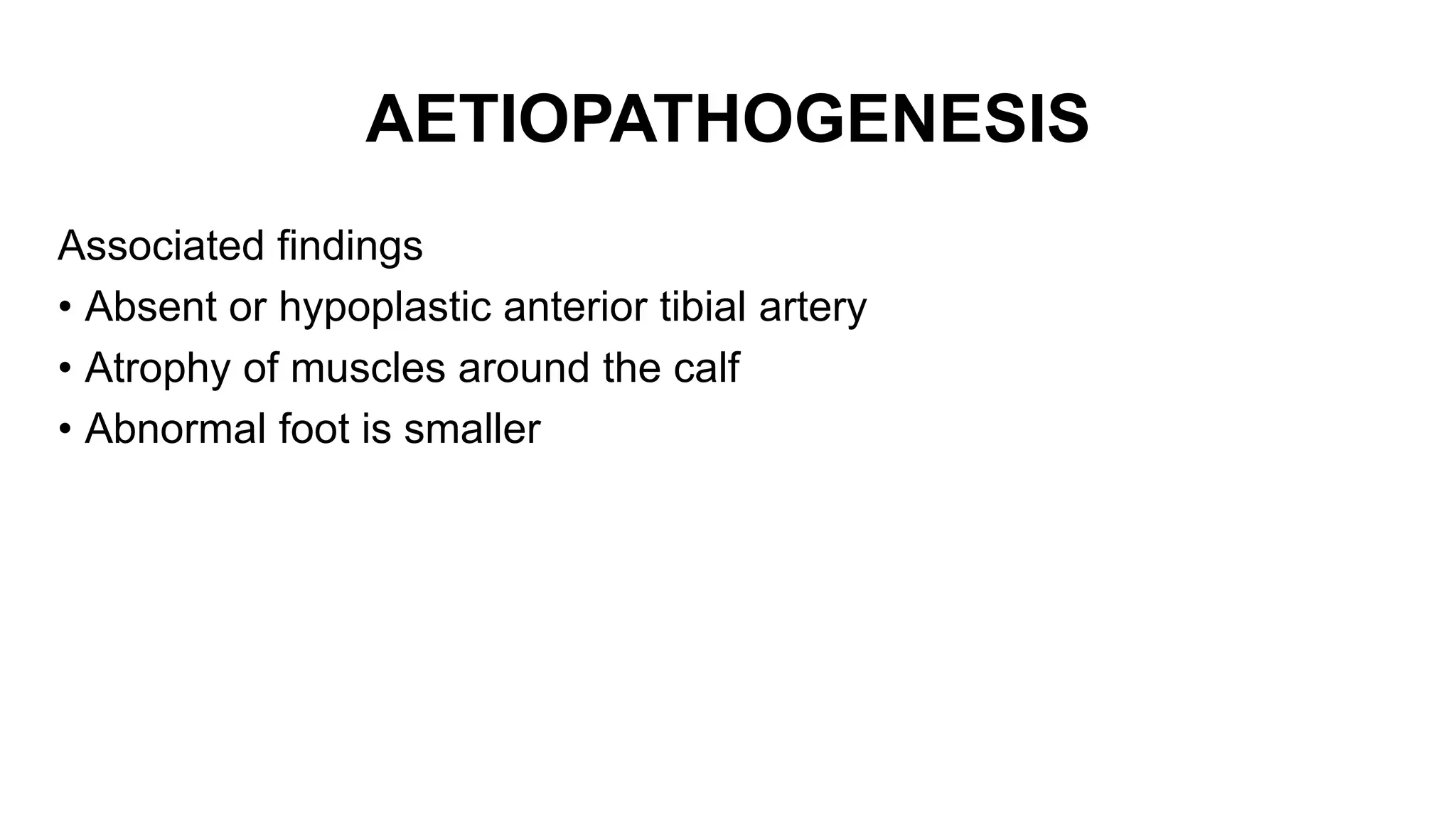 AETIOPATHOGENESIS

Associated findings

• Absent or hypoplastic anterior tibial artery
• Atrophy of muscles around the calf
• Abnormal foot is smaller